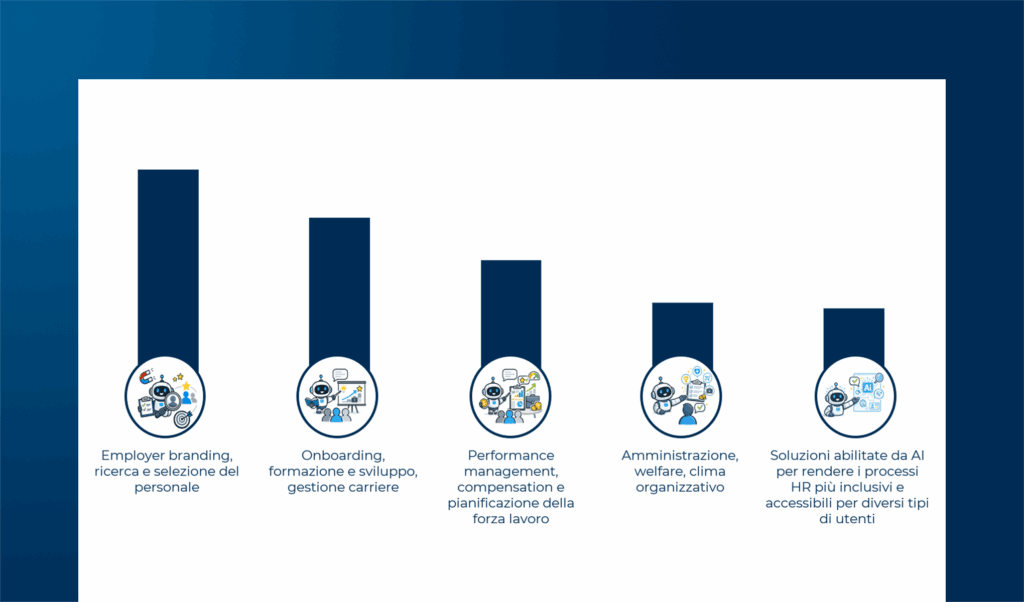 Employer branding, ricerca e selezione del personale

Onboarding, formazione e sviluppo, gestione carriere

Performance management, compensation e pianificazione della forza lavoro

Amministrazione, welfare, clima organizzativo

Soluzioni abilitate da AI per rendere i processi HR più inclusivi e accessibili per diversi tipi di utenti